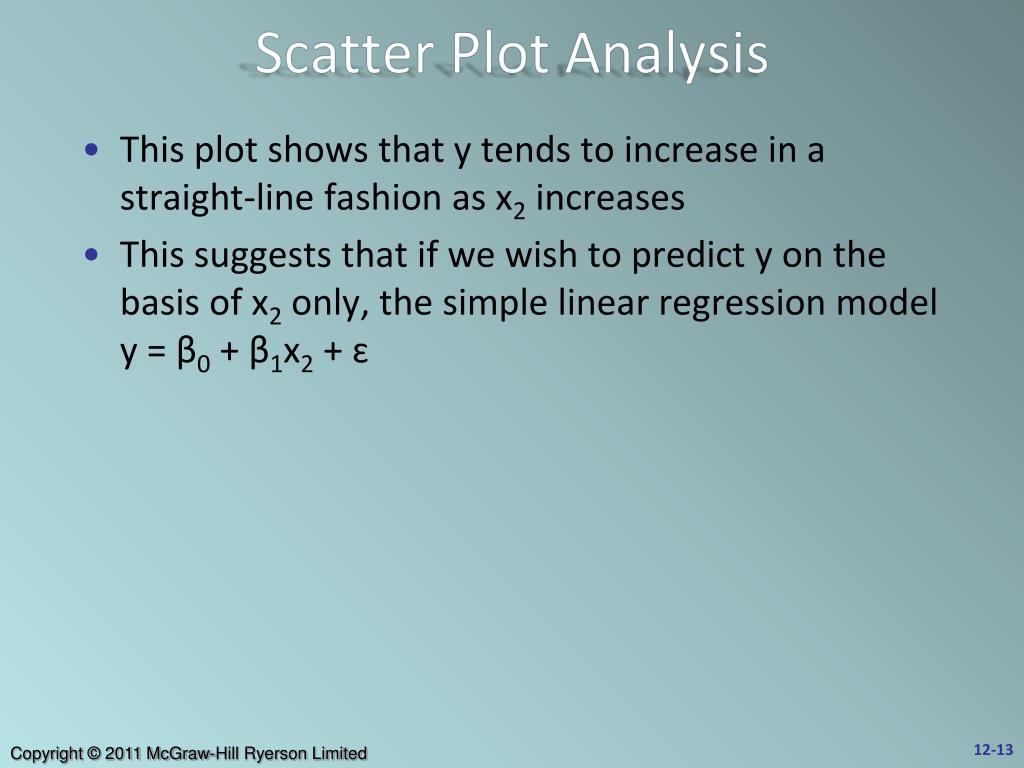 Scatter Plot Analysis

• This plot shows that y tends to increase in a straight-line fashion as $x_2$ increases

• This suggests that if we wish to predict y on the basis of $x_2$ only, the simple linear regression model $y = \beta_0 + \beta_1 x_2 + \varepsilon$

Copyright © 2011 McGraw-Hill Ryerson Limited

12-13